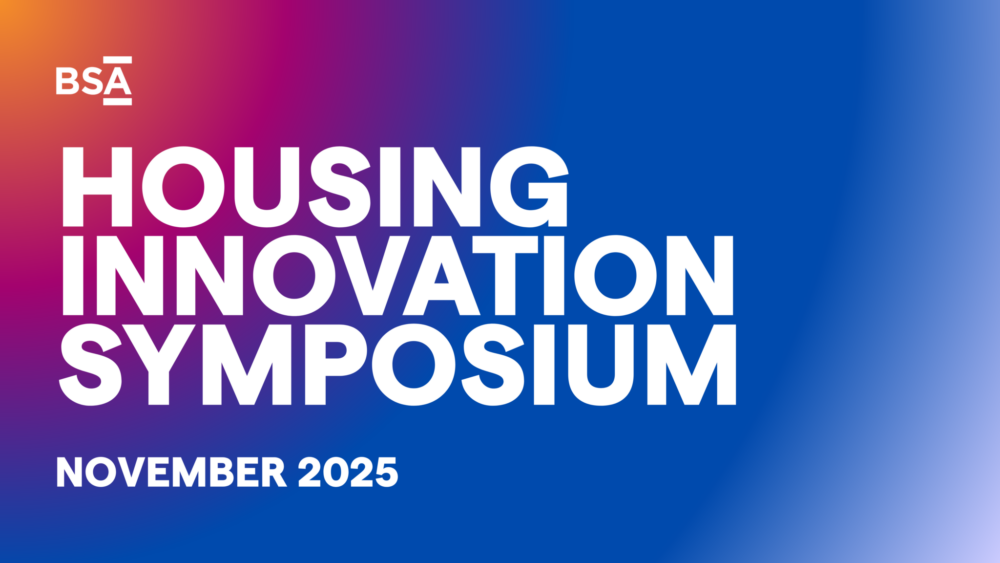 BSA

HOUSING INNOVATION SYMPOSIUM

NOVEMBER 2025